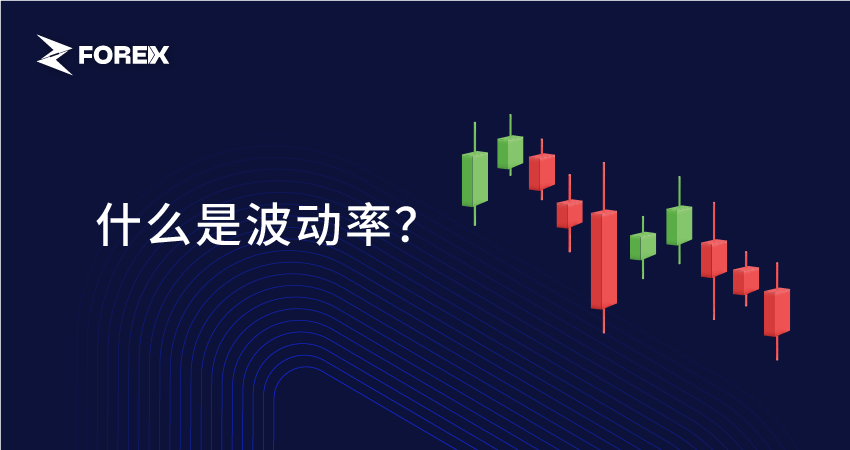 FOREX

什么是波动率?